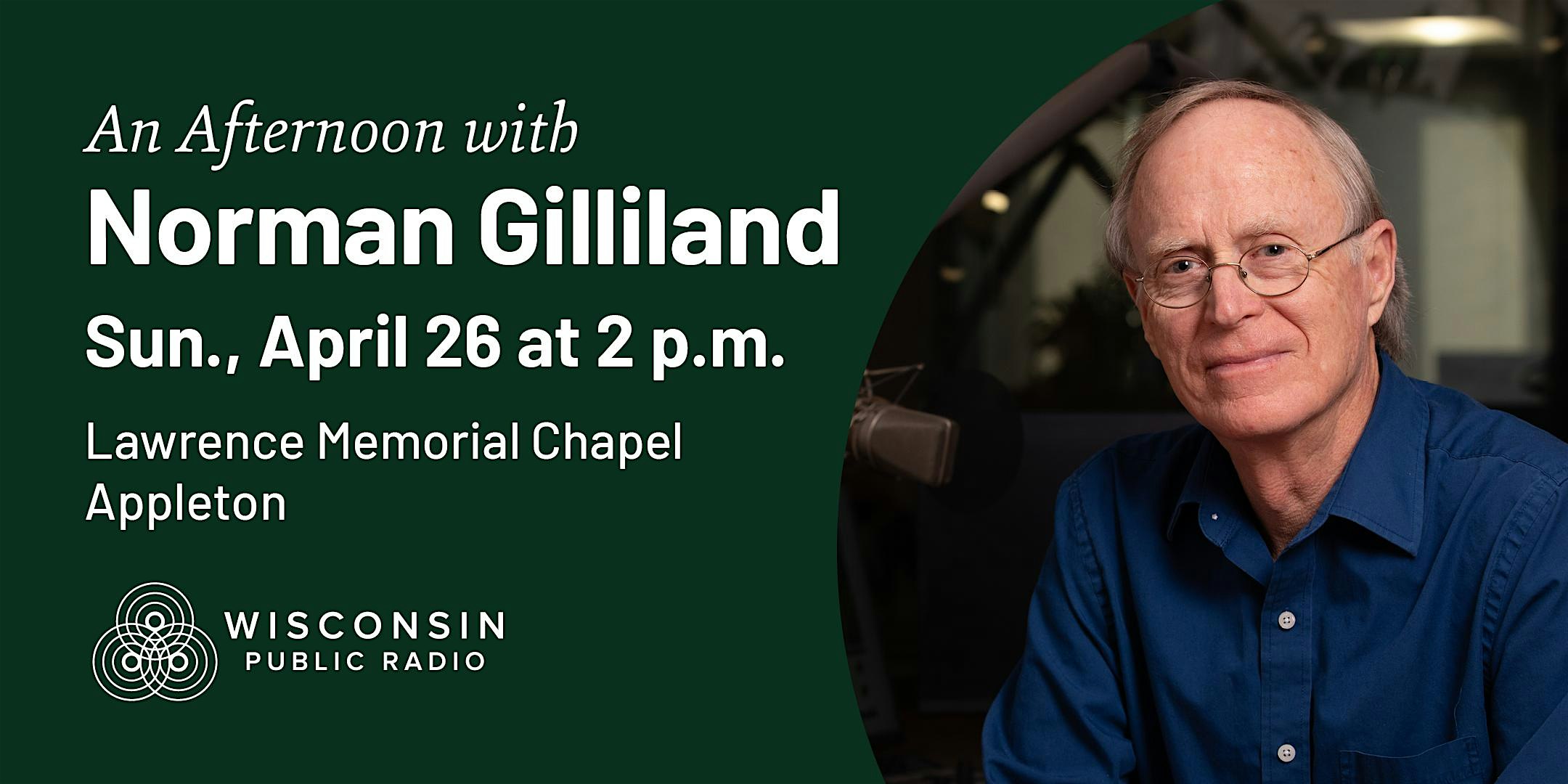 An Afternoon with
Norman Gilliland
Sun., April 26 at 2 p.m.

Lawrence Memorial Chapel
Appleton

WISCONSIN
PUBLIC RADIO